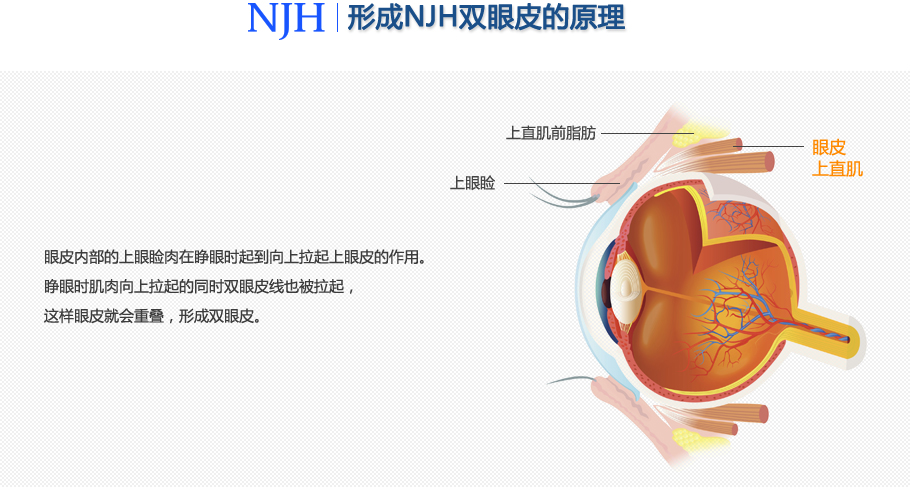 NJH | 形成NJH双眼皮的原理

上直肌前脂肪

眼皮
上直肌

上眼睑

眼皮内部的上眼睑肉在睁眼时起到向上拉起上眼皮的作用。
睁眼时肌肉向上拉起的同时双眼皮线也被拉起，
这样眼皮就会重叠，形成双眼皮。